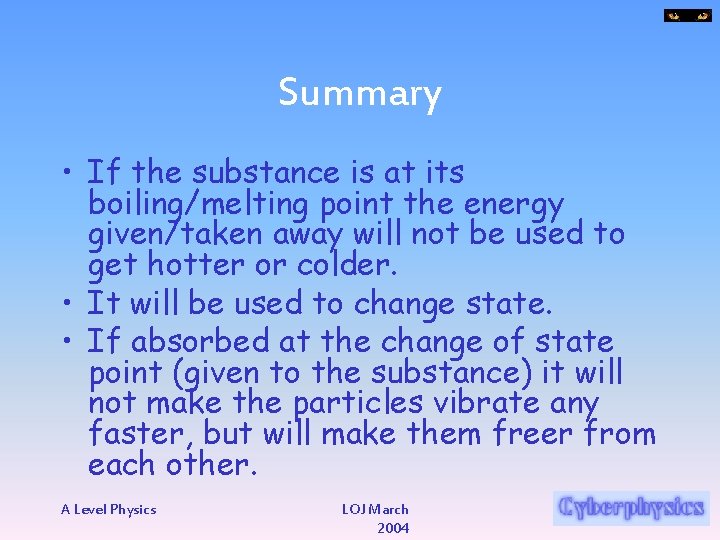 Summary

• If the substance is at its boiling/melting point the energy given/taken away will not be used to get hotter or colder.
• It will be used to change state.
• If absorbed at the change of state point (given to the substance) it will not make the particles vibrate any faster, but will make them freer from each other.

A Level Physics

LOJ March 2004

Cyberphysics